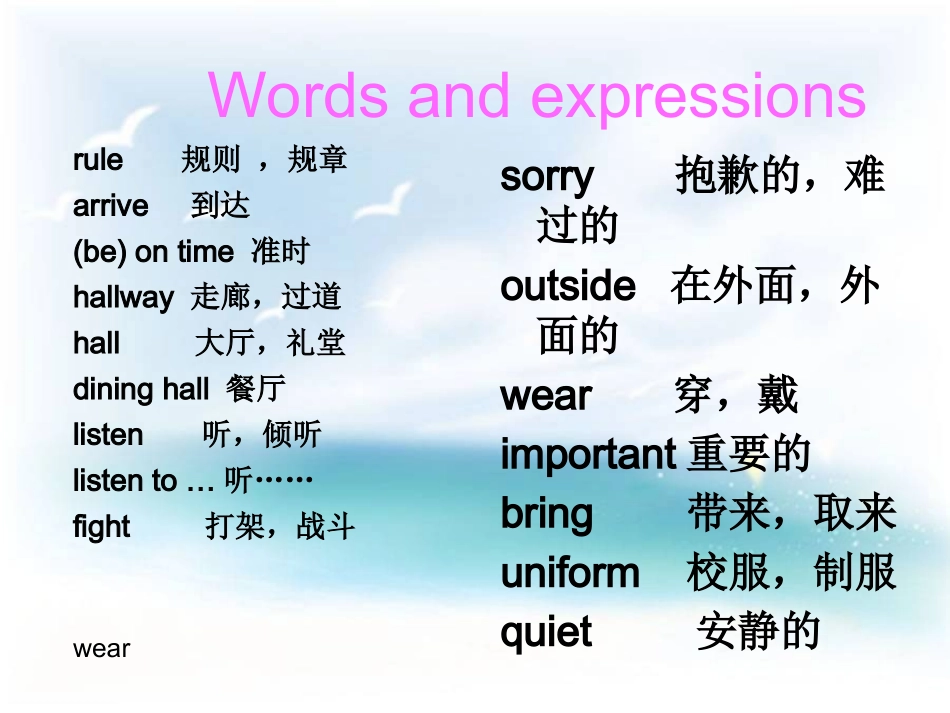 Words and expressions

rule 规则 ，规章
arrive 到达
(be) on time 准时
hallway 走廊，过道
hall 大厅，礼堂
dining hall 餐厅
listen 听，倾听
listen to … 听……
fight 打架，战斗

wear

sorry 抱歉的，难过的
outside 在外面，外面的
wear 穿，戴
important 重要的
bring 带来，取来
uniform 校服，制服
quiet 安静的